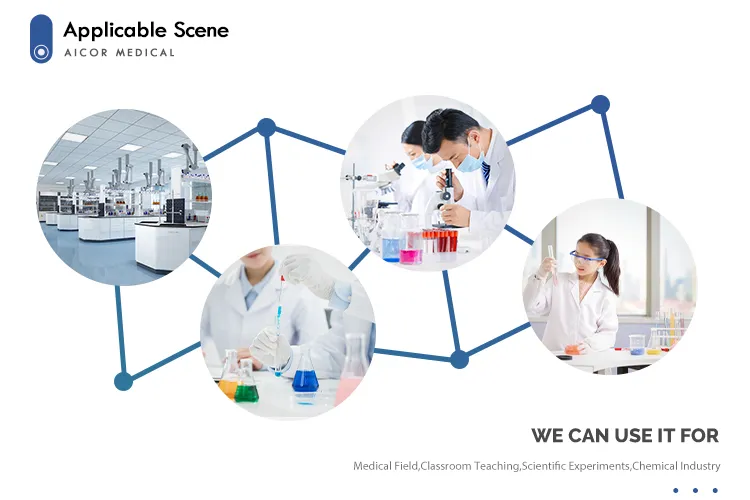 Applicable Scene
AICOR MEDICAL

WE CAN USE IT FOR

Medical Field,Classroom Teaching,Scientific Experiments,Chemical Industry